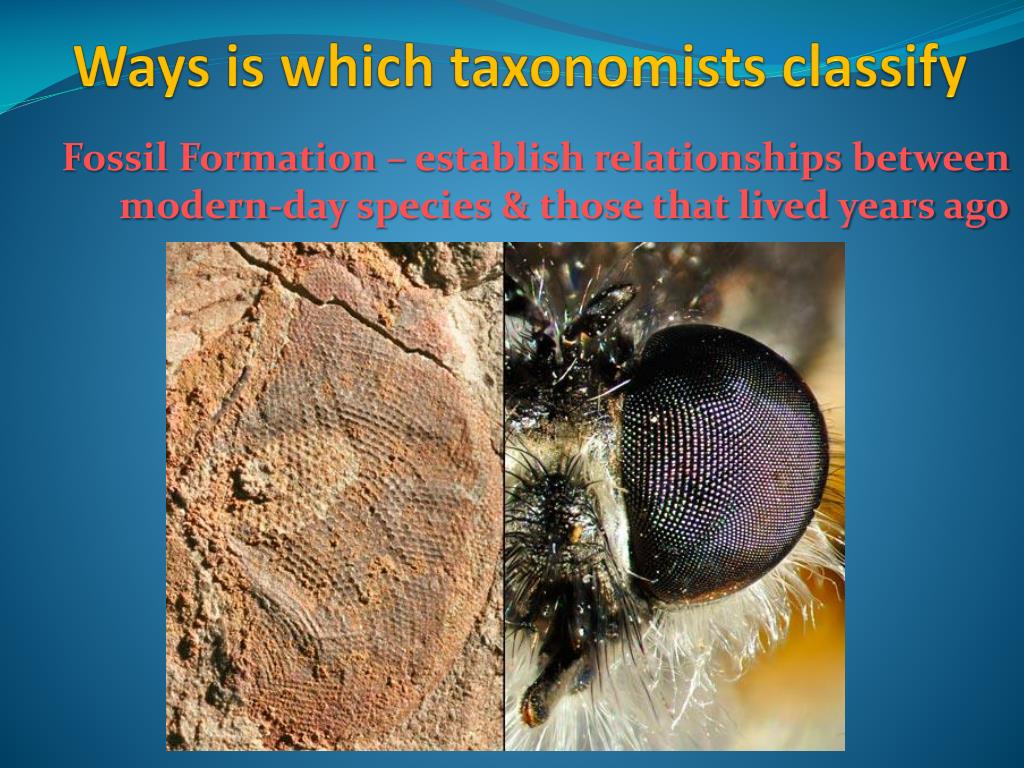 Ways is which taxonomists classify

Fossil Formation – establish relationships between modern-day species & those that lived years ago